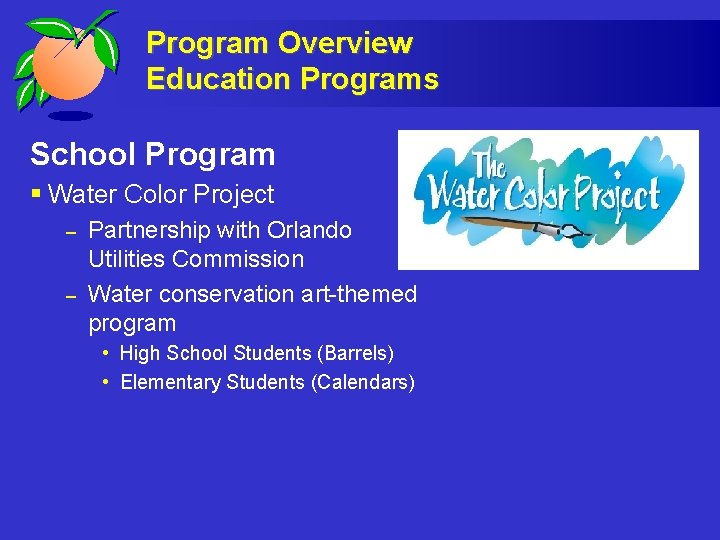 Program Overview
Education Programs

School Program

▪ Water Color Project

– Partnership with Orlando Utilities Commission

– Water conservation art-themed program

• High School Students (Barrels)

• Elementary Students (Calendars)

The Water Color Project